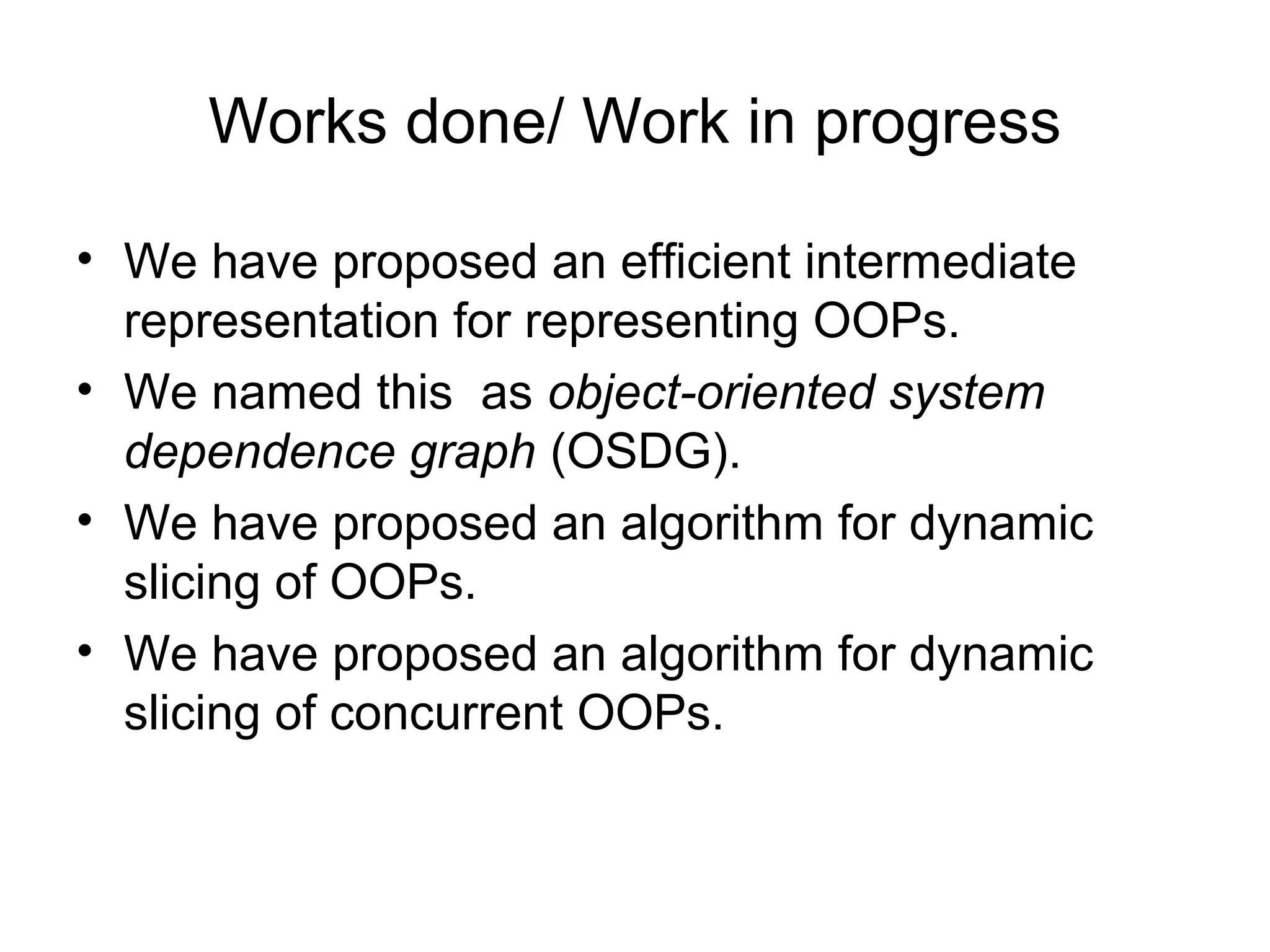 Works done/ Work in progress

• We have proposed an efficient intermediate representation for representing OOPs.
• We named this  as object-oriented system dependence graph (OSDG).
• We have proposed an algorithm for dynamic slicing of OOPs.
• We have proposed an algorithm for dynamic slicing of concurrent OOPs.